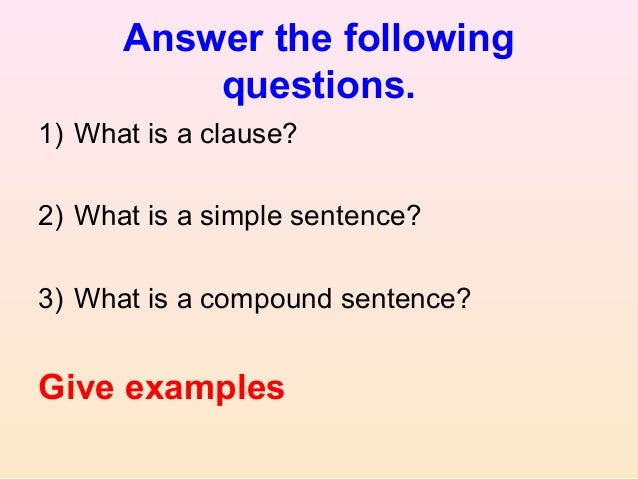 Answer the following questions.

1) What is a clause?

2) What is a simple sentence?

3) What is a compound sentence?

Give examples